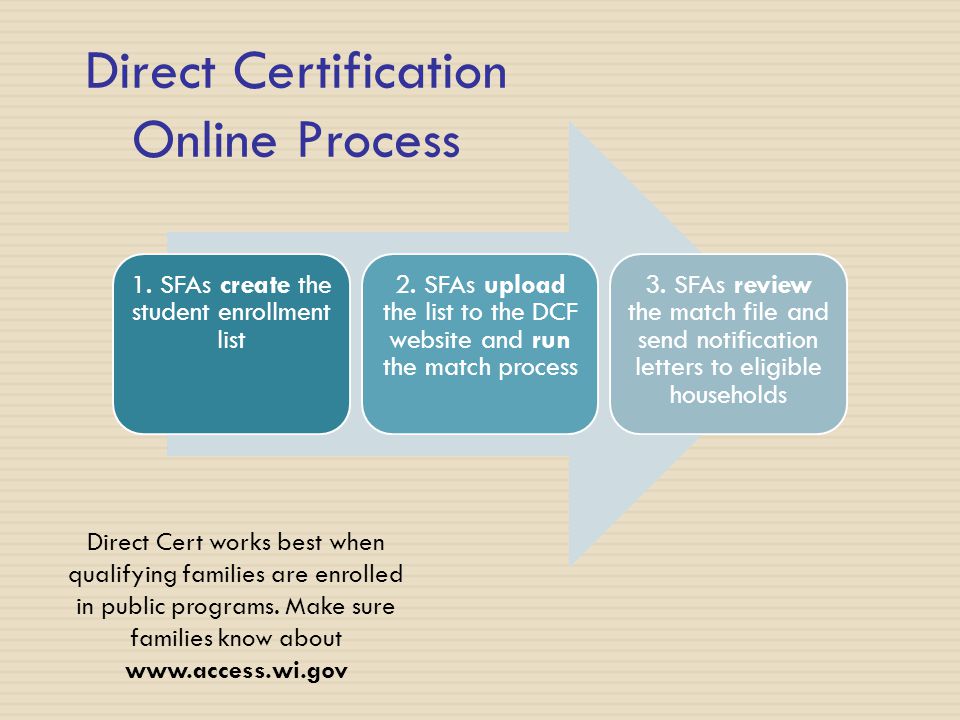 Direct Certification Online Process

1. SFAs create the student enrollment list

2. SFAs upload the list to the DCF website and run the match process

3. SFAs review the match file and send notification letters to eligible households

Direct Cert works best when qualifying families are enrolled in public programs. Make sure families know about www.access.wi.gov